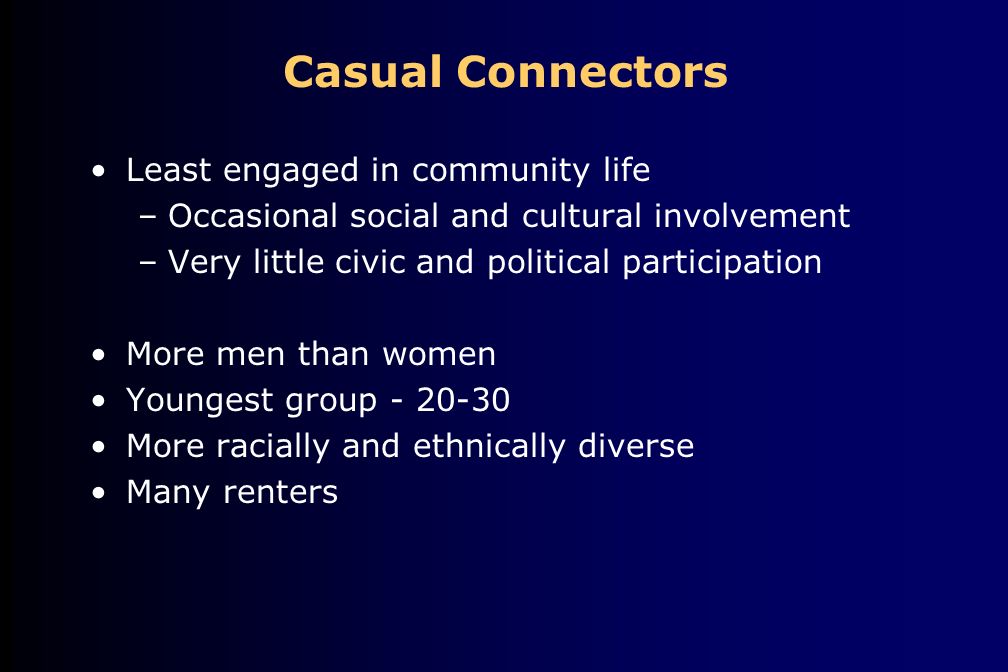 Casual Connectors

• Least engaged in community life
– Occasional social and cultural involvement
– Very little civic and political participation

• More men than women
• Youngest group - 20-30
• More racially and ethnically diverse
• Many renters